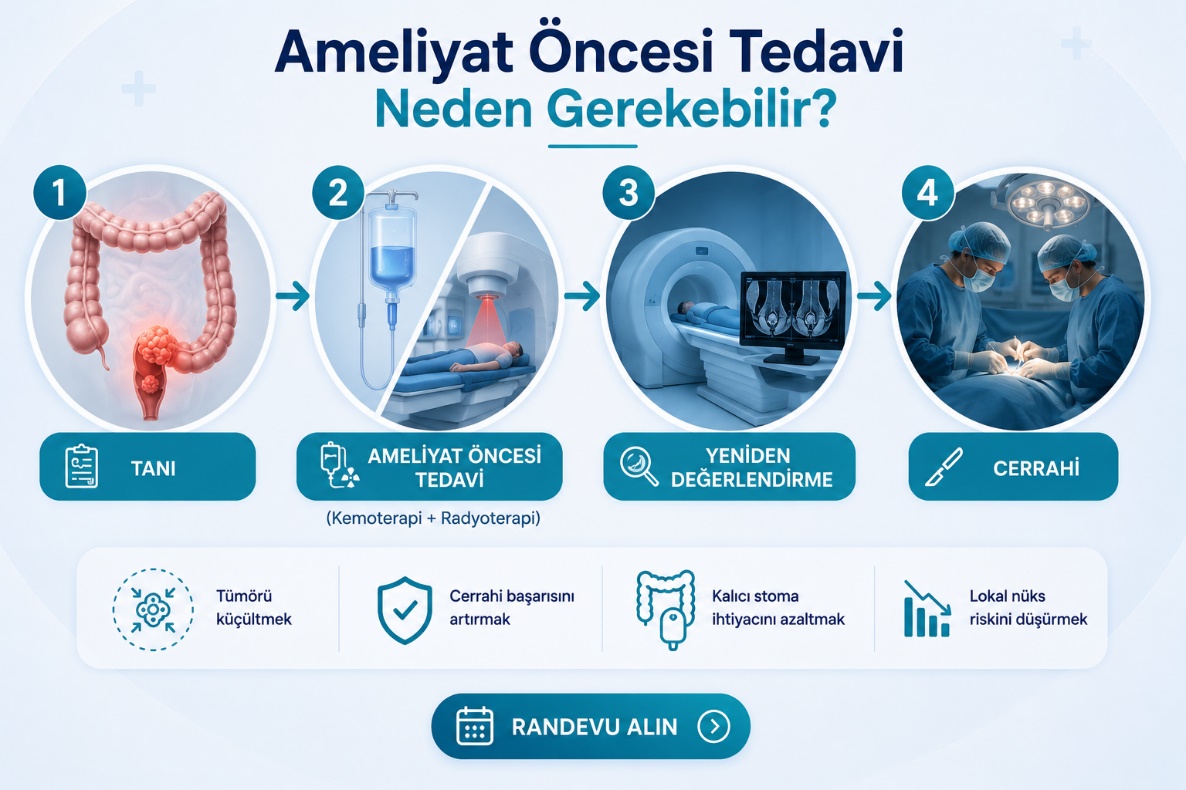 Ameliyat Öncesi Tedavi
Neden Gerekebilir?

1
TANI

2
AMELİYAT ÖNCESİ TEDAVİ
(Kemoterapi + Radyoterapi)

3
YENİDEN DEĞERLENDİRME

4
CERRAHİ

Tümörü küçültmek

Cerrahi başarısını artırmak

Kalıcı stoma ihtiyacını azaltmak

Lokal nüks riskini düşürmek

RANDEVU ALIN